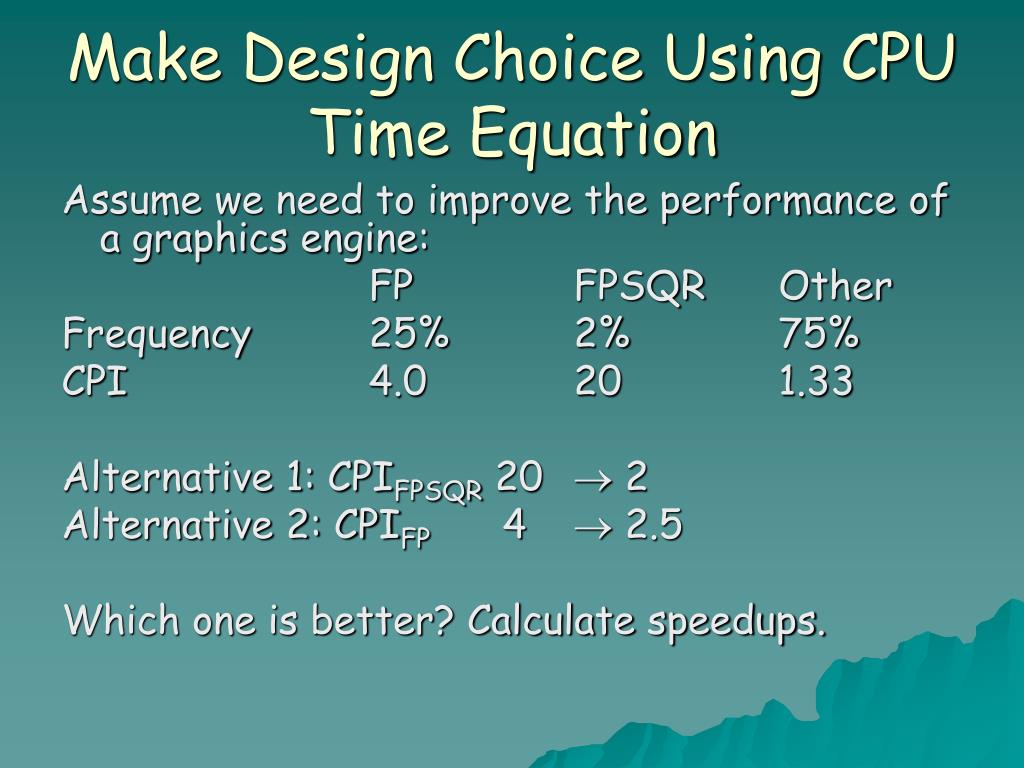 Make Design Choice Using CPU Time Equation

Assume we need to improve the performance of a graphics engine:

| | FP | FPSQR | Other |
|---|---|---|---|
| Frequency | 25% | 2% | 75% |
| CPI | 4.0 | 20 | 1.33 |

Alternative 1: $CPI_{FPSQR}$ 20 $\rightarrow$ 2
Alternative 2: $CPI_{FP}$ 4 $\rightarrow$ 2.5

Which one is better? Calculate speedups.